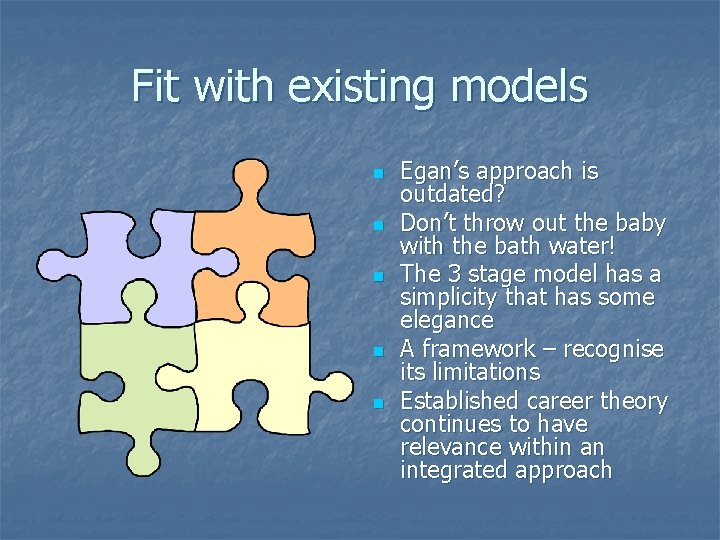 Fit with existing models

- Egan's approach is outdated?
- Don't throw out the baby with the bath water!
- The 3 stage model has a simplicity that has some elegance
- A framework – recognise its limitations
- Established career theory continues to have relevance within an integrated approach